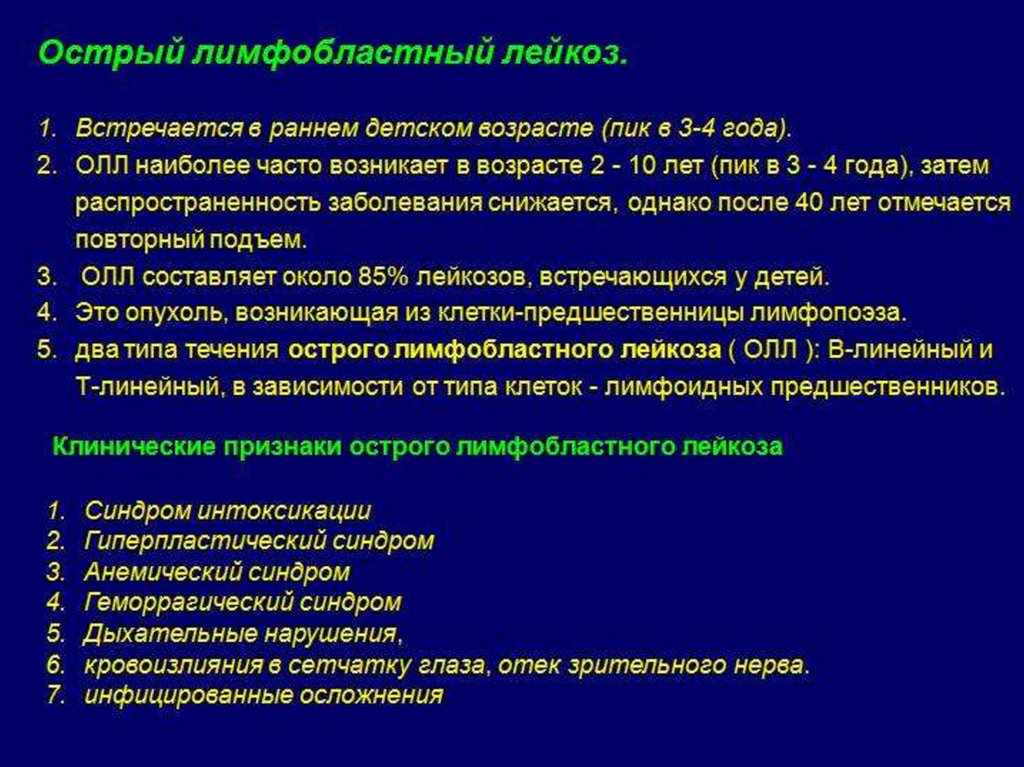 Острый лимфобластный лейкоз.

1. Встречается в раннем детском возрасте (пик в 3-4 года).
2. ОЛЛ наиболее часто возникает в возрасте 2 - 10 лет (пик в 3 - 4 года), затем распространенность заболевания снижается, однако после 40 лет отмечается повторный подъем.
3. ОЛЛ составляет около 85% лейкозов, встречающихся у детей.
4. Это опухоль, возникающая из клетки-предшественницы лимфопоэза.
5. два типа течения острого лимфобластного лейкоза ( ОЛЛ ): В-линейный и Т-линейный, в зависимости от типа клеток - лимфоидных предшественников.

Клинические признаки острого лимфобластного лейкоза

1. Синдром интоксикации
2. Гиперпластический синдром
3. Анемический синдром
4. Геморрагический синдром
5. Дыхательные нарушения,
6. кровоизлияния в сетчатку глаза, отек зрительного нерва.
7. инфицированные осложнения